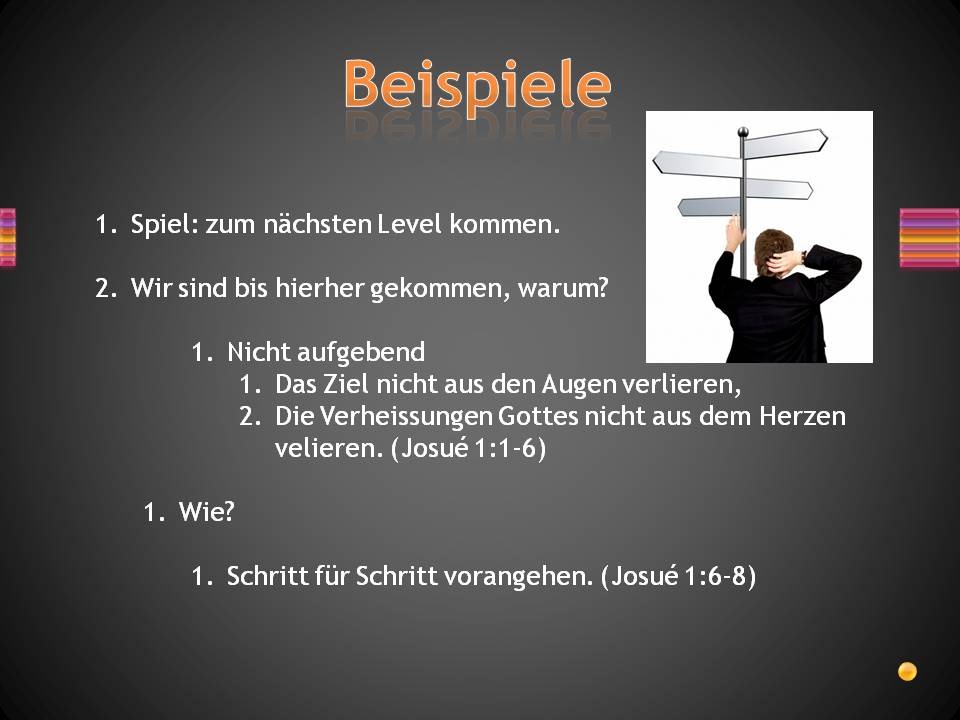 Beispiele

1. Spiel: zum nächsten Level kommen.

2. Wir sind bis hierher gekommen, warum?

1. Nicht aufgebend
1. Das Ziel nicht aus den Augen verlieren,
2. Die Verheissungen Gottes nicht aus dem Herzen velieren. (Josué 1:1-6)

1. Wie?

1. Schritt für Schritt vorangehen. (Josué 1:6-8)